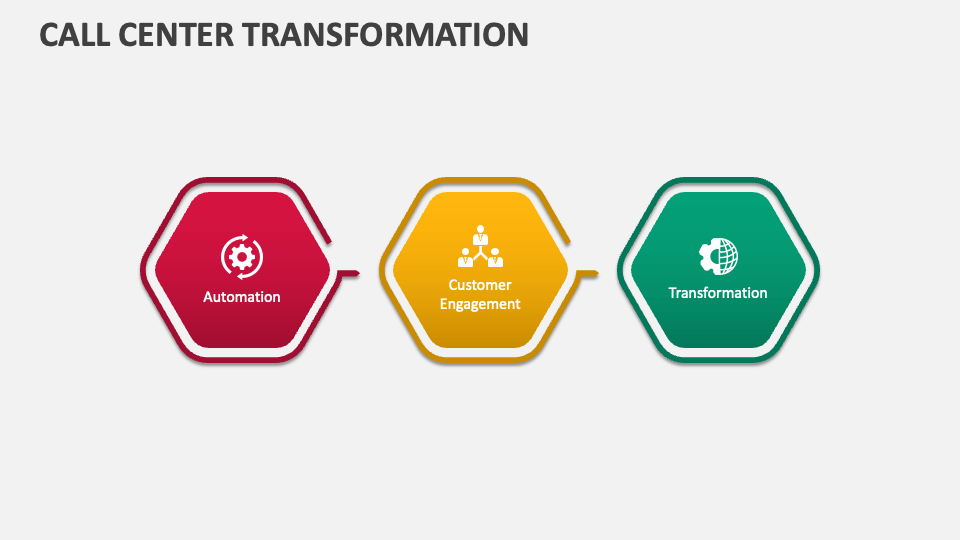 CALL CENTER TRANSFORMATION

Automation

Customer Engagement

Transformation